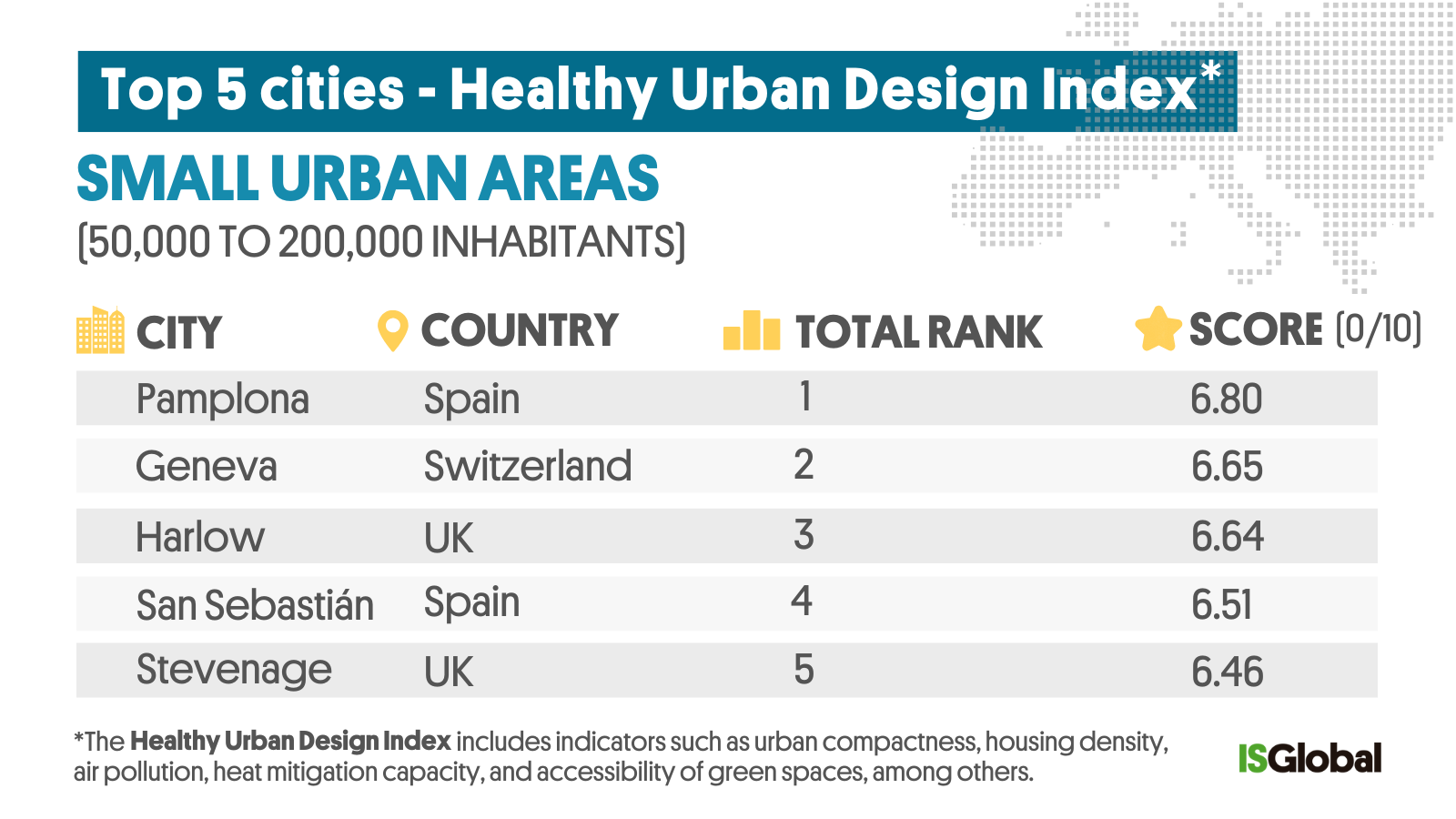 Top 5 cities - Healthy Urban Design Index*

SMALL URBAN AREAS

(50,000 TO 200,000 INHABITANTS)

| CITY | COUNTRY | TOTAL RANK | SCORE (0/10) |
|---|---|---|---|
| Pamplona | Spain | 1 | 6.80 |
| Geneva | Switzerland | 2 | 6.65 |
| Harlow | UK | 3 | 6.64 |
| San Sebastián | Spain | 4 | 6.51 |
| Stevenage | UK | 5 | 6.46 |

*The Healthy Urban Design Index includes indicators such as urban compactness, housing density, air pollution, heat mitigation capacity, and accessibility of green spaces, among others.

ISGlobal